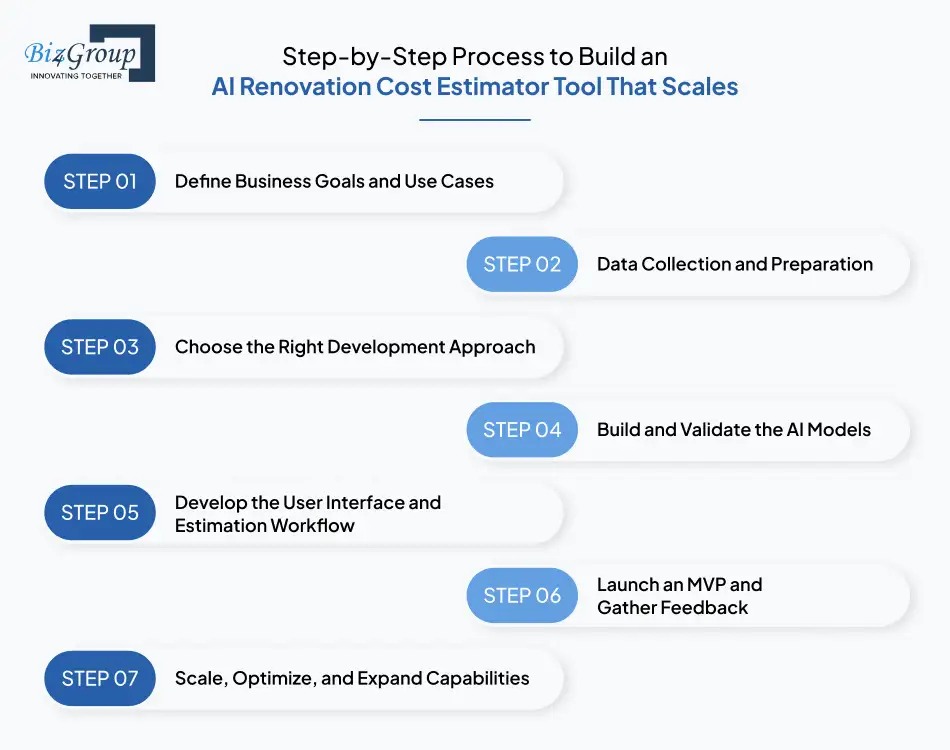 Biz4Group
INNOVATING TOGETHER

Step-by-Step Process to Build an
AI Renovation Cost Estimator Tool That Scales

STEP 01 Define Business Goals and Use Cases

STEP 02 Data Collection and Preparation

STEP 03 Choose the Right Development Approach

STEP 04 Build and Validate the AI Models

STEP 05 Develop the User Interface and Estimation Workflow

STEP 06 Launch an MVP and Gather Feedback

STEP 07 Scale, Optimize, and Expand Capabilities